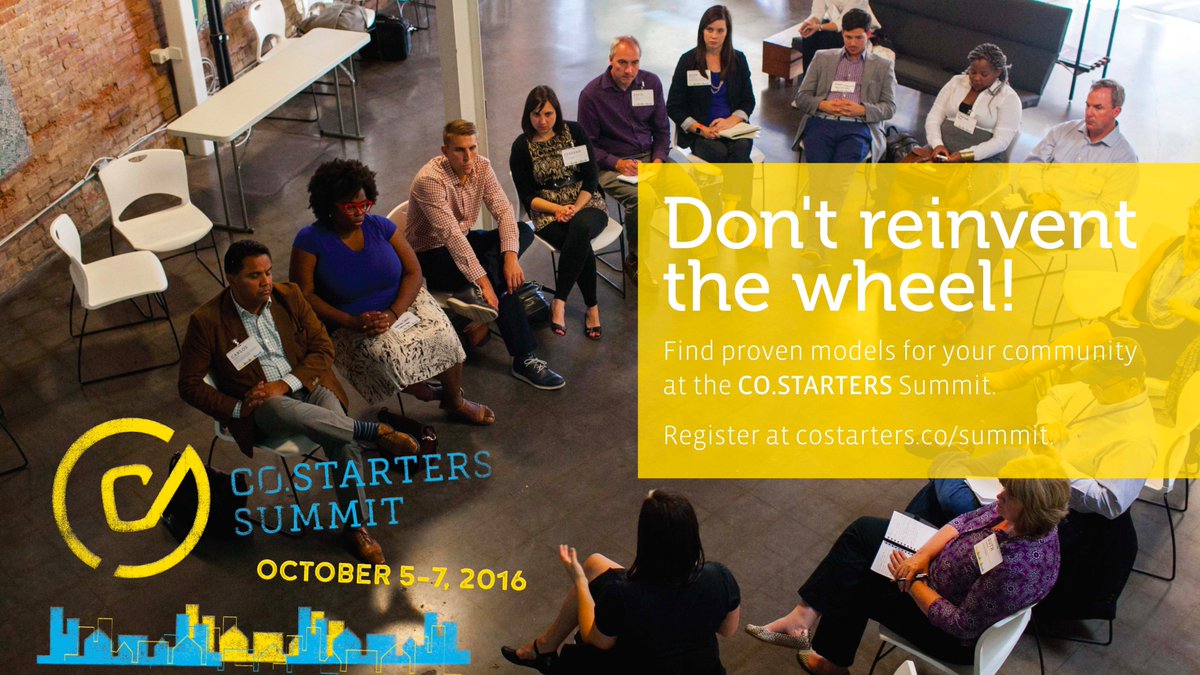 Don't reinvent the wheel!

Find proven models for your community at the CO.STARTERS Summit.

Register at costarters.co/summit.

CO.STARTERS SUMMIT

OCTOBER 5-7, 2016